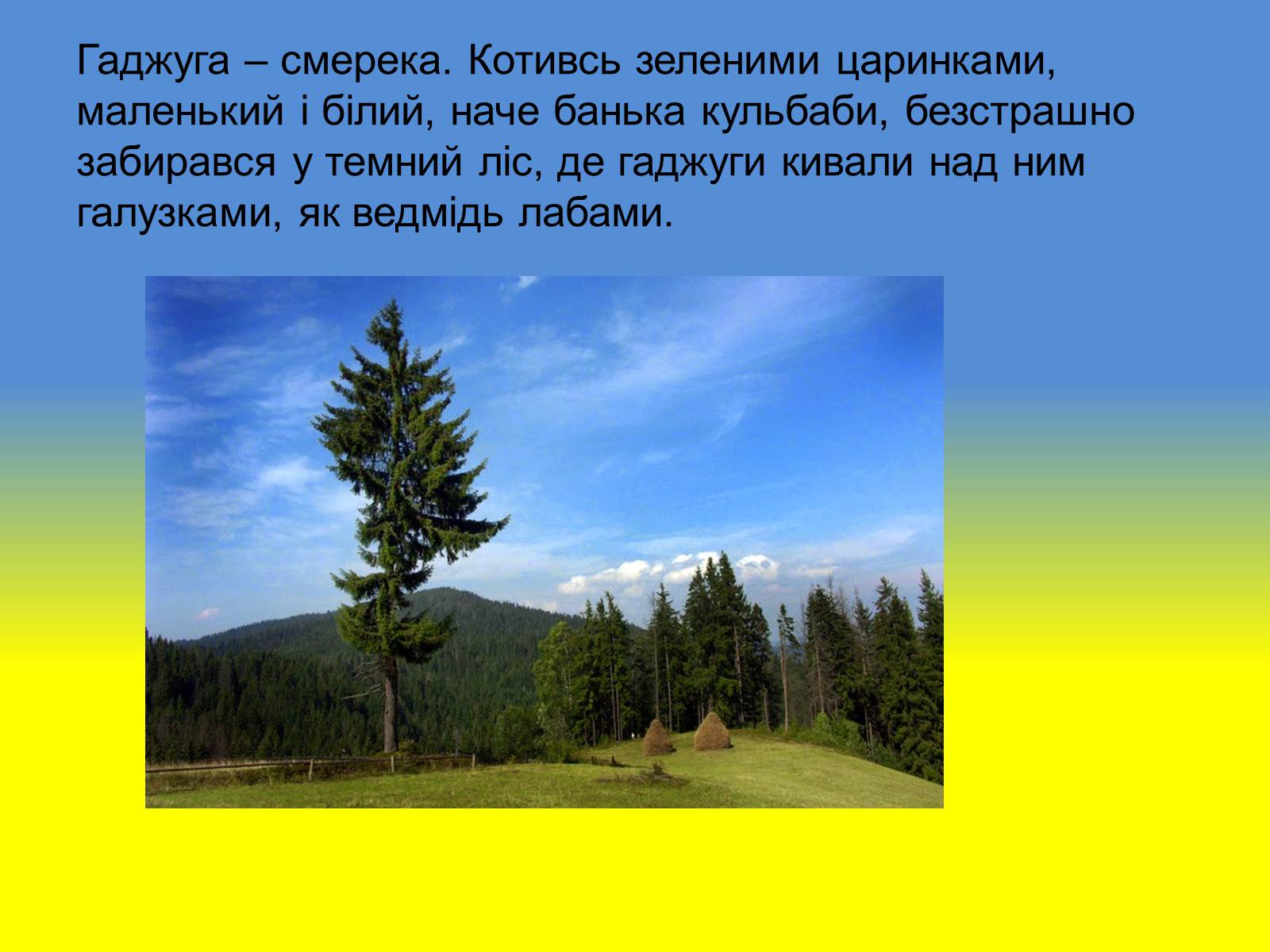 Гаджуга – смерека. Котивсь зеленими царинками, маленький і білий, наче банька кульбаби, безстрашно забирався у темний ліс, де гаджуги кивали над ним галузками, як ведмідь лабами.